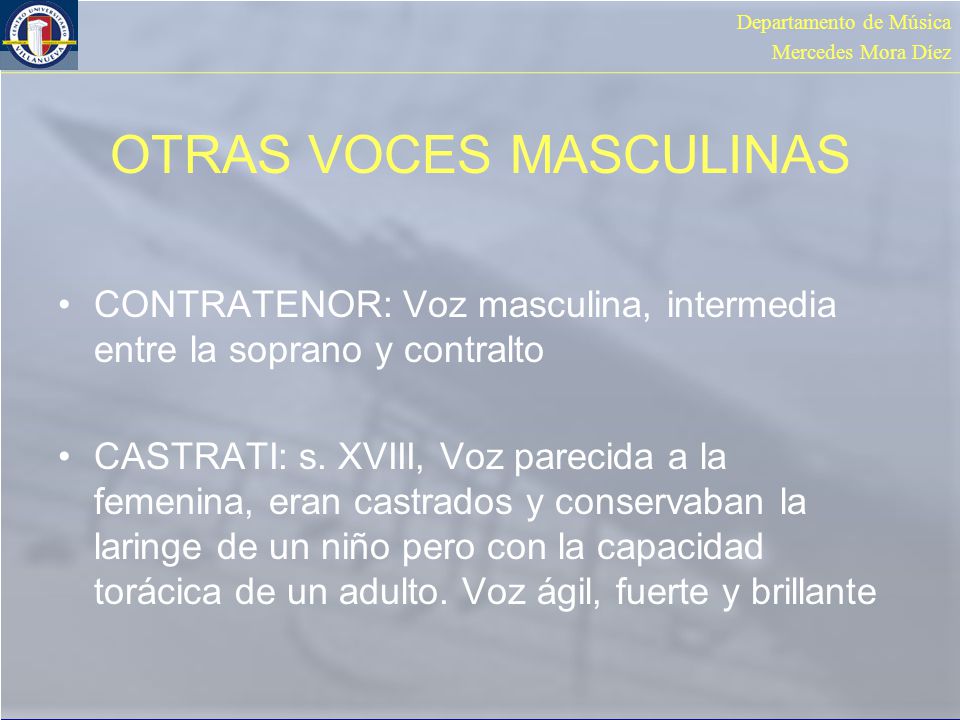 CENTRO UNIVERSITARIO VILLANUEVA

Departamento de Música
Mercedes Mora Díez

OTRAS VOCES MASCULINAS

• CONTRATENOR: Voz masculina, intermedia entre la soprano y contralto

• CASTRATI: s. XVIII, Voz parecida a la femenina, eran castrados y conservaban la laringe de un niño pero con la capacidad torácica de un adulto. Voz ágil, fuerte y brillante